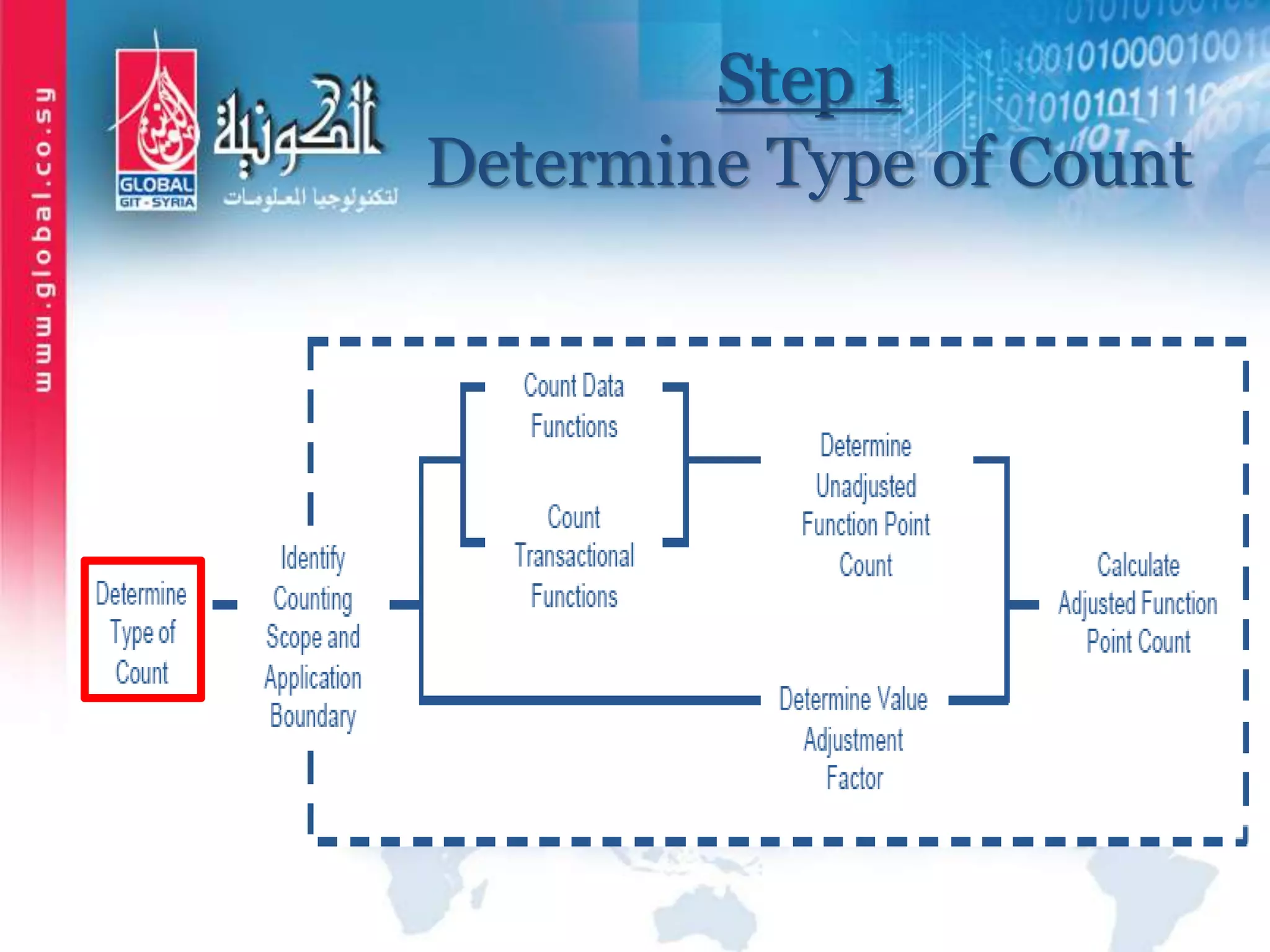 www.global.co.sy

GLOBAL
GIT - SYRIA

الكونية
لتكنولوجيا المعلومات

Step 1
Determine Type of Count

Determine Type of Count

Identify Counting Scope and Application Boundary

Count Data Functions

Count Transactional Functions

Determine Unadjusted Function Point Count

Determine Value Adjustment Factor

Calculate Adjusted Function Point Count